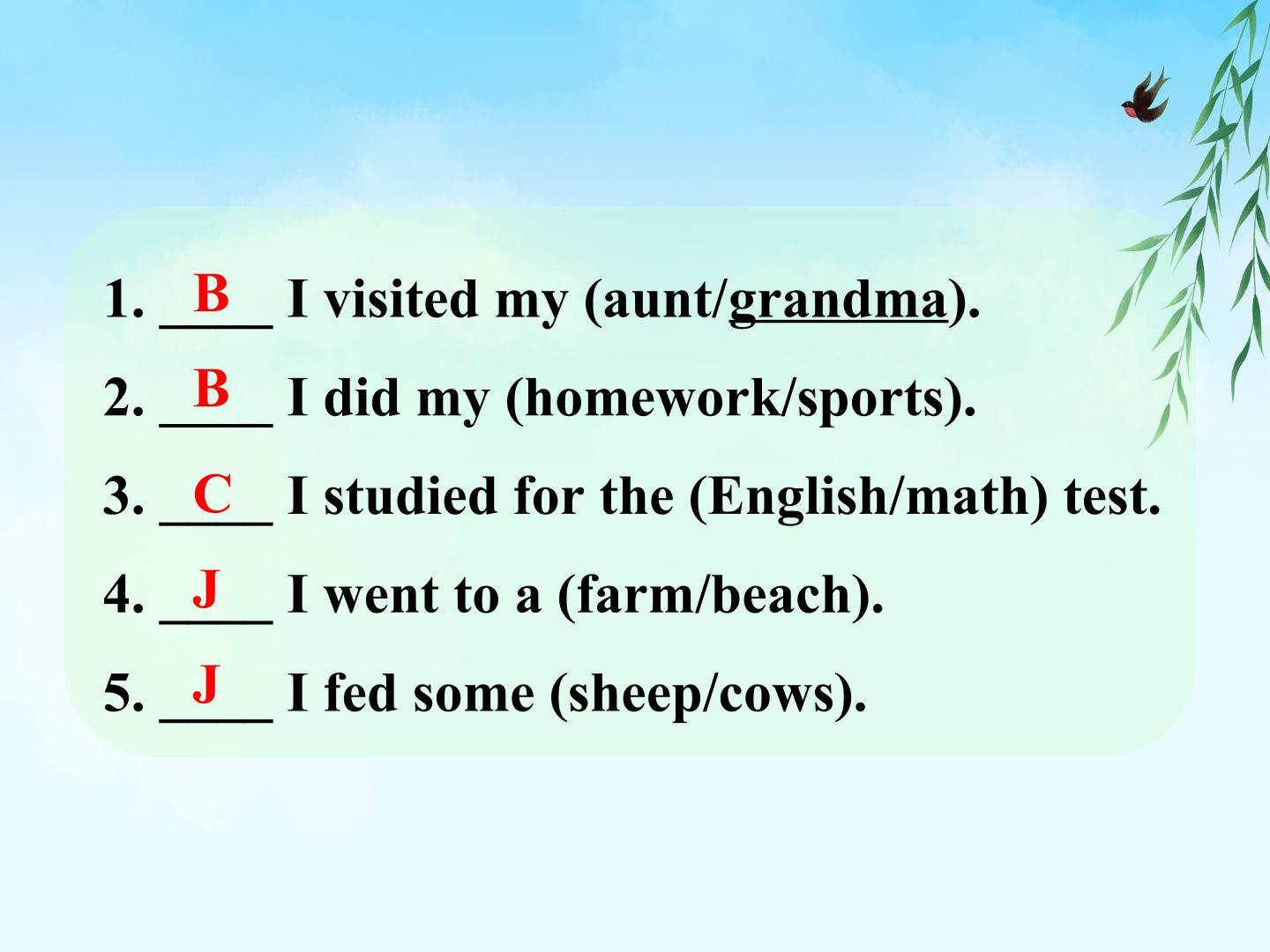 1. B I visited my (aunt/grandma).

2. B I did my (homework/sports).

3. C I studied for the (English/math) test.

4. J I went to a (farm/beach).

5. J I fed some (sheep/cows).